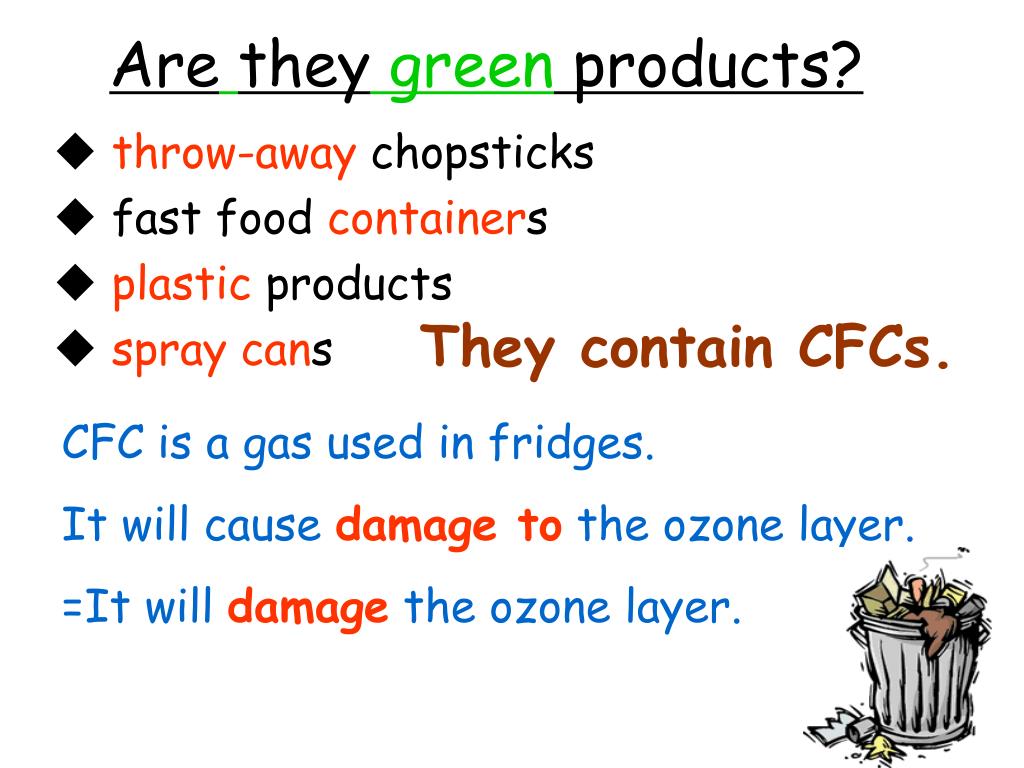 Are they green products?

◆ throw-away chopsticks
◆ fast food containers
◆ plastic products
◆ spray cans

They contain CFCs.

CFC is a gas used in fridges.

It will cause damage to the ozone layer.

=It will damage the ozone layer.